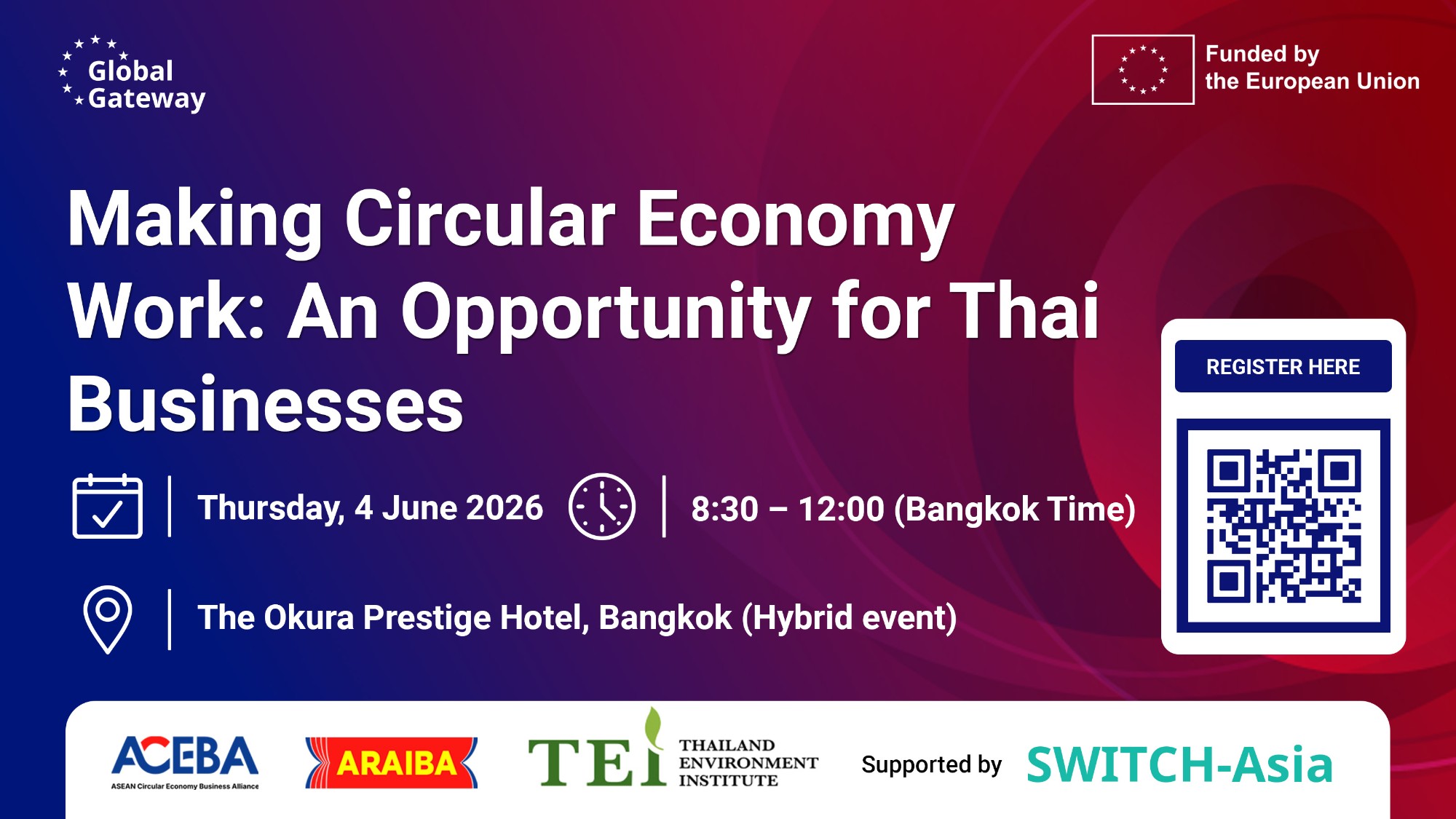 Global Gateway

Funded by the European Union

Making Circular Economy Work: An Opportunity for Thai Businesses

Thursday, 4 June 2026

8:30 – 12:00 (Bangkok Time)

The Okura Prestige Hotel, Bangkok (Hybrid event)

REGISTER HERE

ACEBA
ASEAN Circular Economy Business Alliance

ARAIBA

TEI THAILAND ENVIRONMENT INSTITUTE

Supported by SWITCH-Asia